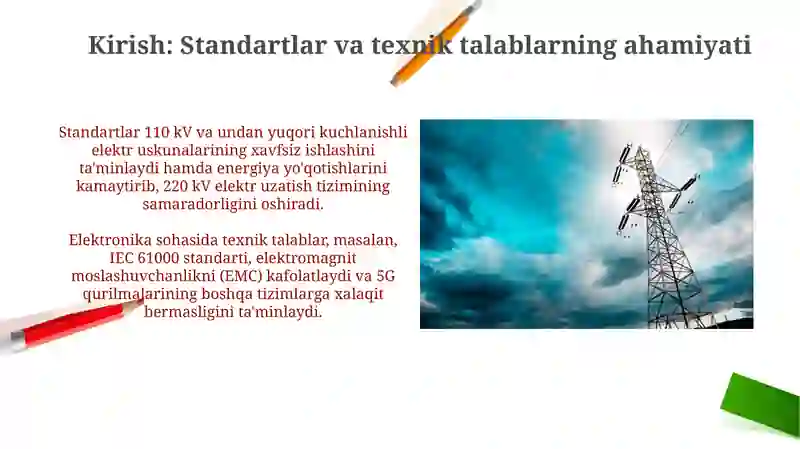 Kirish: Standartlar va texnik talablarning ahamiyati

Standartlar 110 kV va undan yuqori kuchlanishli elektr uskunalarining xavfsiz ishlashini ta'minlaydi hamda energiya yo'qotishlarini kamaytirib, 220 kV elektr uzatish tizimining samaradorligini oshiradi.

Elektronika sohasida texnik talablar, masalan, IEC 61000 standarti, elektromagnit moslashuvchanlikni (EMC) kafolatlaydi va 5G qurilmalarining boshqa tizimlarga xalaqit bermasligini ta'minlaydi.